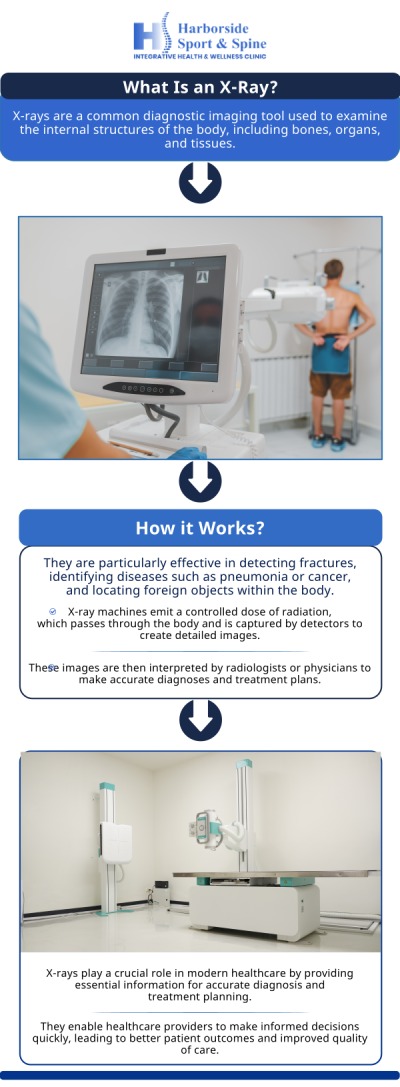 Harborside Sport & Spine
INTEGRATIVE HEALTH & WELLNESS CLINIC

What Is an X-Ray?

X-rays are a common diagnostic imaging tool used to examine the internal structures of the body, including bones, organs, and tissues.

How it Works?

They are particularly effective in detecting fractures, identifying diseases such as pneumonia or cancer, and locating foreign objects within the body.

X-ray machines emit a controlled dose of radiation, which passes through the body and is captured by detectors to create detailed images.

These images are then interpreted by radiologists or physicians to make accurate diagnoses and treatment plans.

X-rays play a crucial role in modern healthcare by providing essential information for accurate diagnosis and treatment planning.

They enable healthcare providers to make informed decisions quickly, leading to better patient outcomes and improved quality of care.